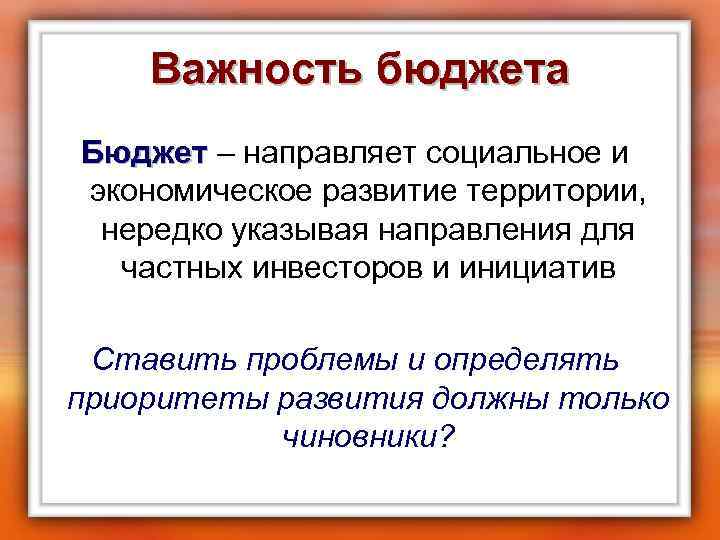 Важность бюджета

Бюджет – направляет социальное и экономическое развитие территории, нередко указывая направления для частных инвесторов и инициатив

Ставить проблемы и определять приоритеты развития должны только чиновники?